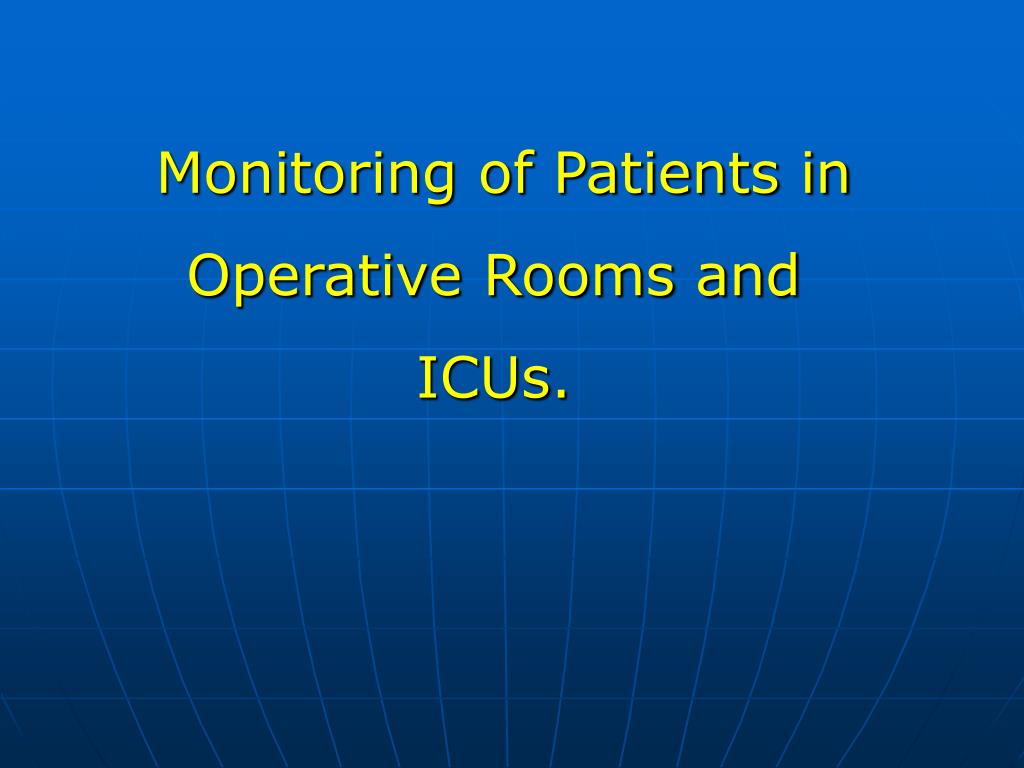 Monitoring of Patients in Operative Rooms and ICUs.